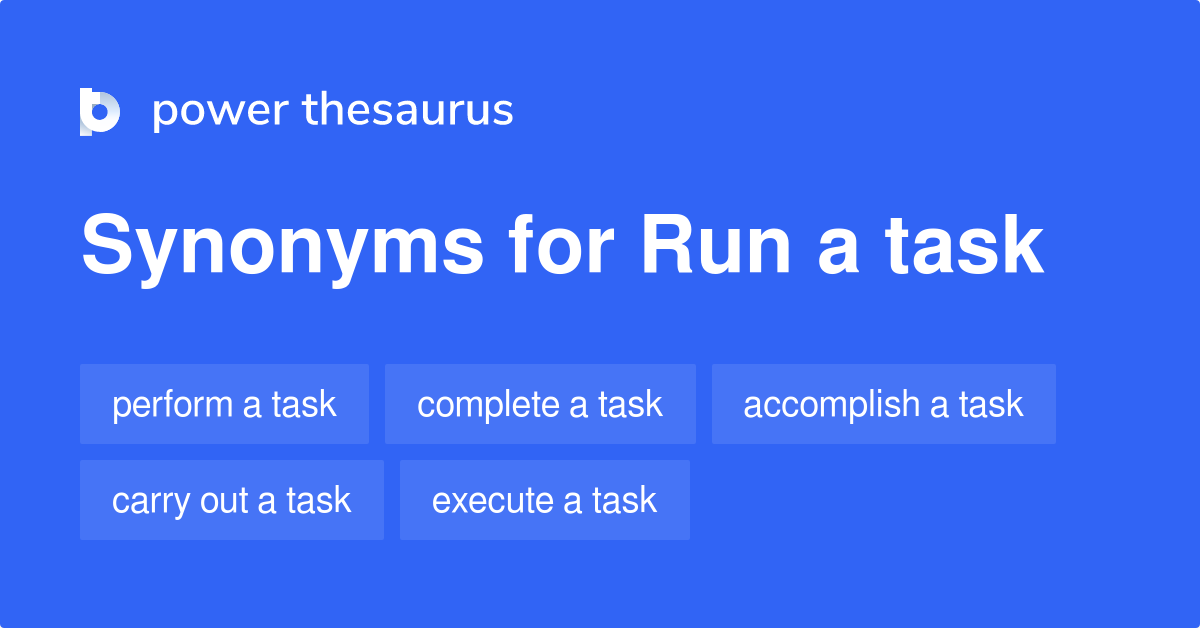 power thesaurus

Synonyms for Run a task

perform a task
complete a task
accomplish a task
carry out a task
execute a task